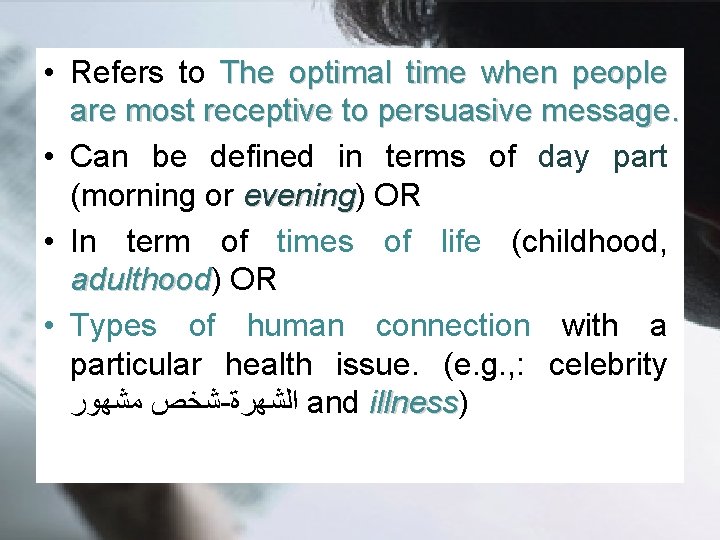 • Refers to The optimal time when people are most receptive to persuasive message.

• Can be defined in terms of day part (morning or evening) OR

• In term of times of life (childhood, adulthood) OR

• Types of human connection with a particular health issue. (e.g.,: celebrity الشهرة-شخص مشهور and illness)